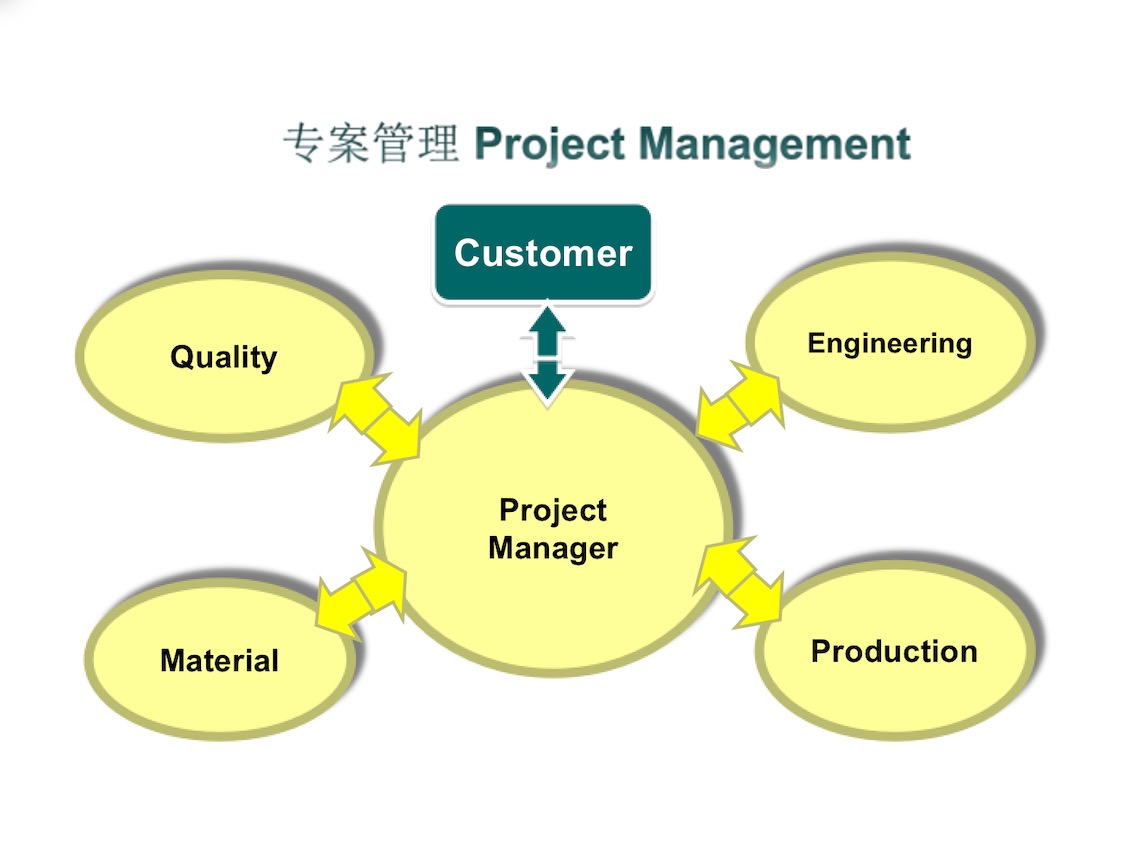 专案管理 Project Management

Customer

Quality

Engineering

Project Manager

Material

Production